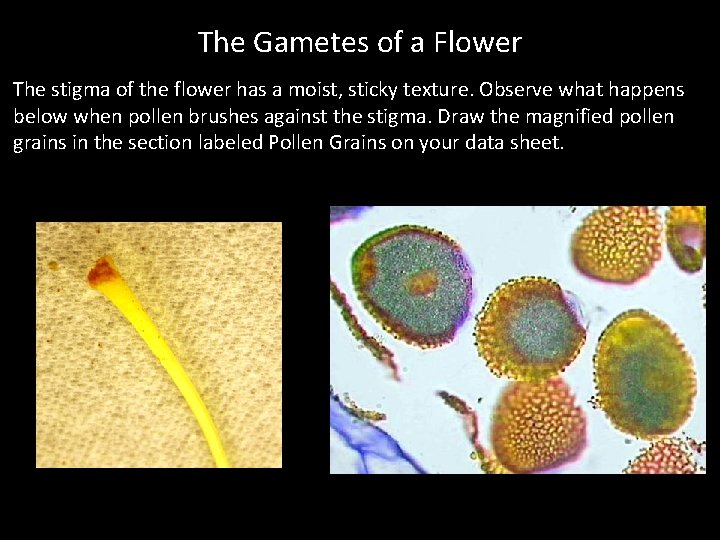 The Gametes of a Flower

The stigma of the flower has a moist, sticky texture. Observe what happens below when pollen brushes against the stigma. Draw the magnified pollen grains in the section labeled Pollen Grains on your data sheet.